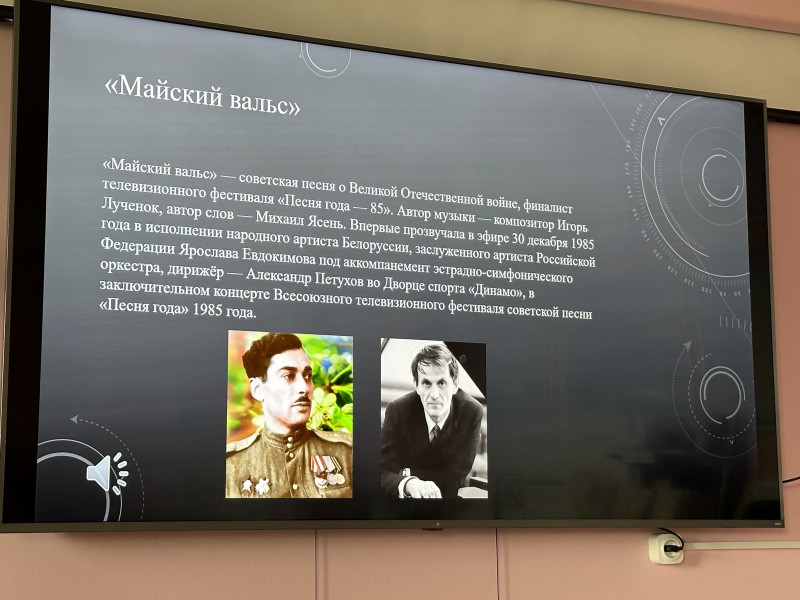 «Майский вальс»

«Майский вальс» — советская песня о Великой Отечественной войне, финалист телевизионного фестиваля «Песня года — 85». Автор музыки — композитор Игорь Лученок, автор слов — Михаил Ясень. Впервые прозвучала в эфире 30 декабря 1985 года в исполнении народного артиста Белоруссии, заслуженного артиста Российской Федерации Ярослава Евдокимова под аккомпанемент эстрадно-симфонического оркестра, дирижёр — Александр Петухов во Дворце спорта «Динамо», в заключительном концерте Всесоюзного телевизионного фестиваля советской песни «Песня года» 1985 года.